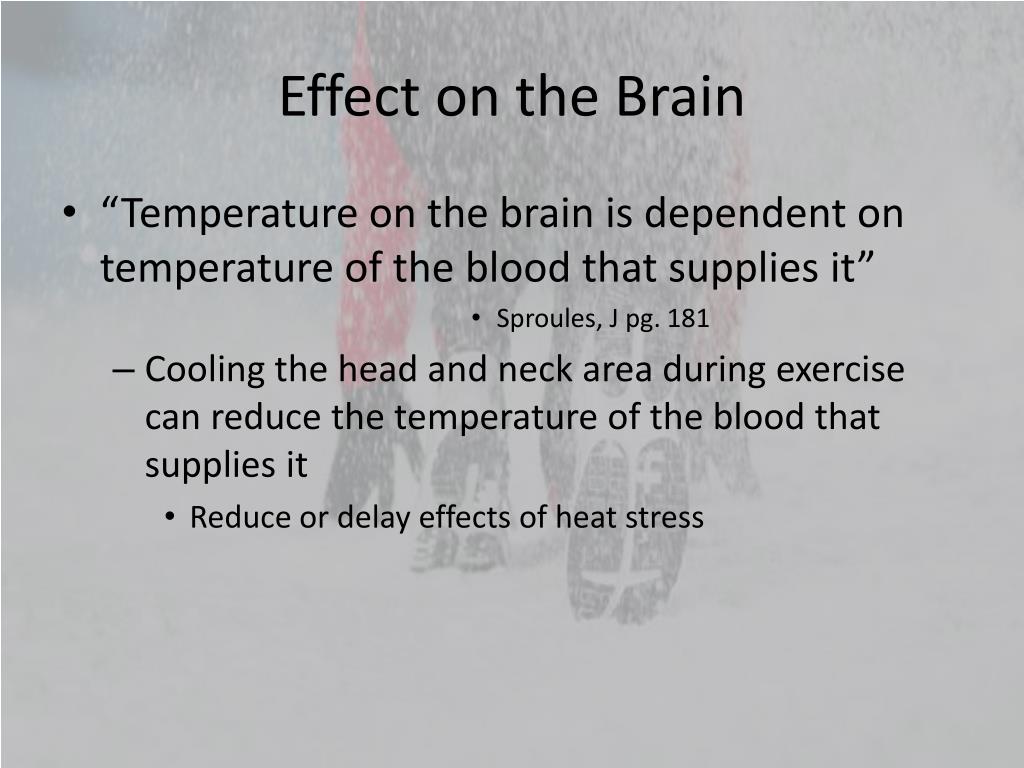 Effect on the Brain

• “Temperature on the brain is dependent on temperature of the blood that supplies it”

• Sproules, J pg. 181

– Cooling the head and neck area during exercise can reduce the temperature of the blood that supplies it

• Reduce or delay effects of heat stress